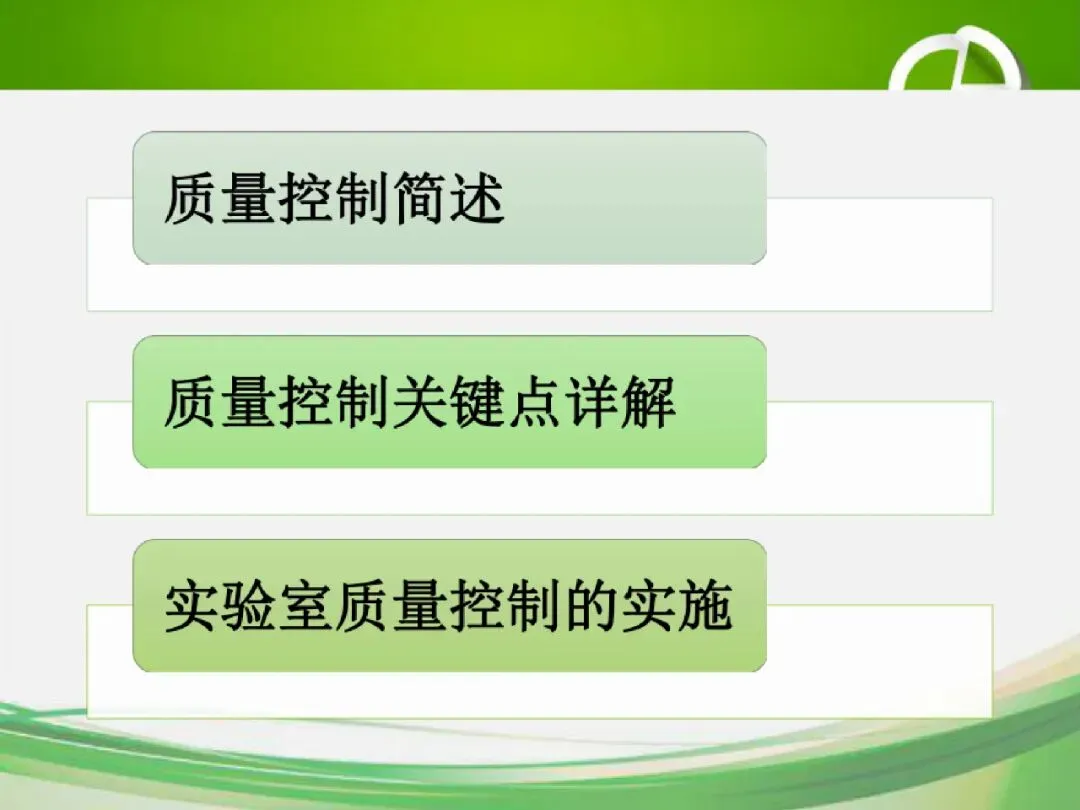 质量控制简述

质量控制关键点详解

实验室质量控制的实施